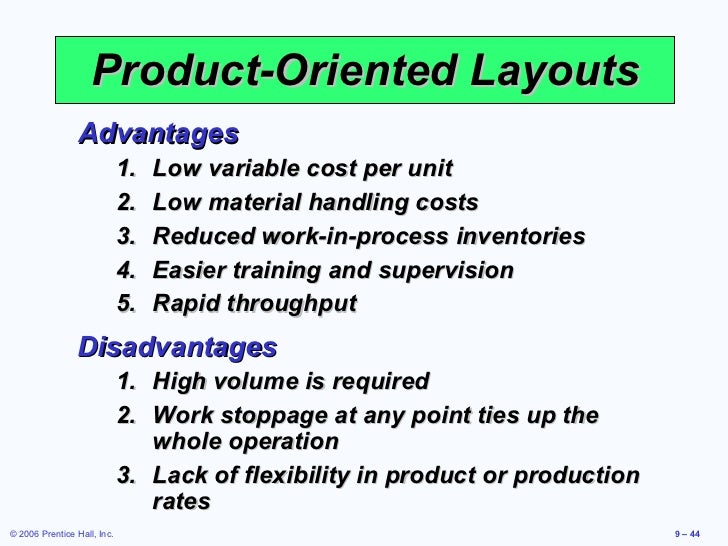 Product-Oriented Layouts

Advantages

1. Low variable cost per unit
2. Low material handling costs
3. Reduced work-in-process inventories
4. Easier training and supervision
5. Rapid throughput

Disadvantages

1. High volume is required
2. Work stoppage at any point ties up the whole operation
3. Lack of flexibility in product or production rates

© 2006 Prentice Hall, Inc.

9 – 44